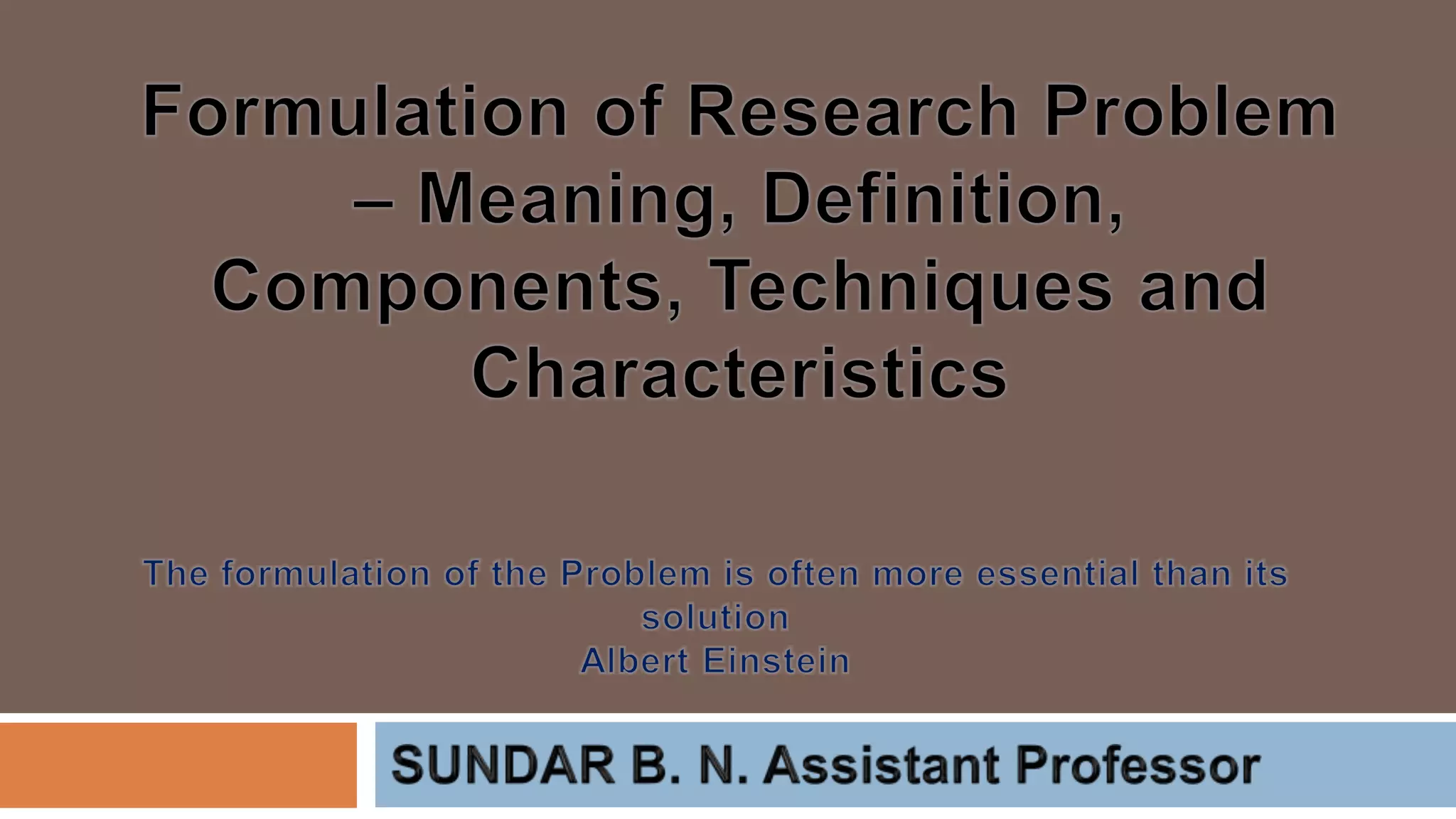 Formulation of Research Problem – Meaning, Definition, Components, Techniques and Characteristics

The formulation of the Problem is often more essential than its solution
Albert Einstein

SUNDAR B. N. Assistant Professor